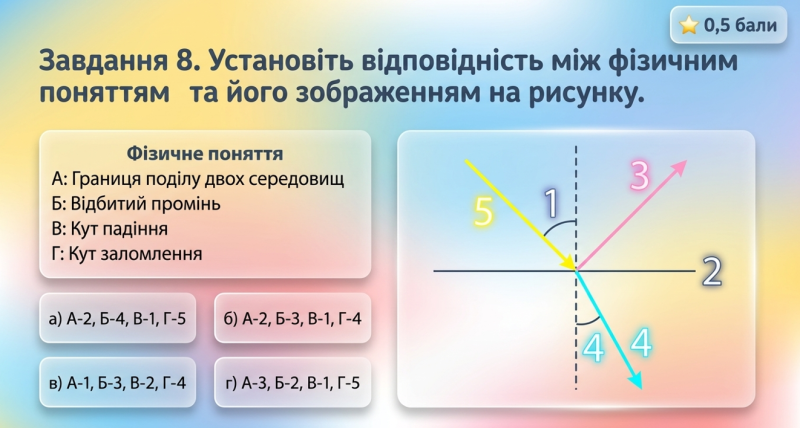 0,5 бали

Завдання 8. Установіть відповідність між фізичним поняттям та його зображенням на рисунку.

Фізичне поняття
А: Границя поділу двох середовищ
Б: Відбитий промінь
В: Кут падіння
Г: Кут заломлення

а) А-2, Б-4, В-1, Г-5

б) А-2, Б-3, В-1, Г-4

в) А-1, Б-3, В-2, Г-4

г) А-3, Б-2, В-1, Г-5

5
1
3
2
4
4